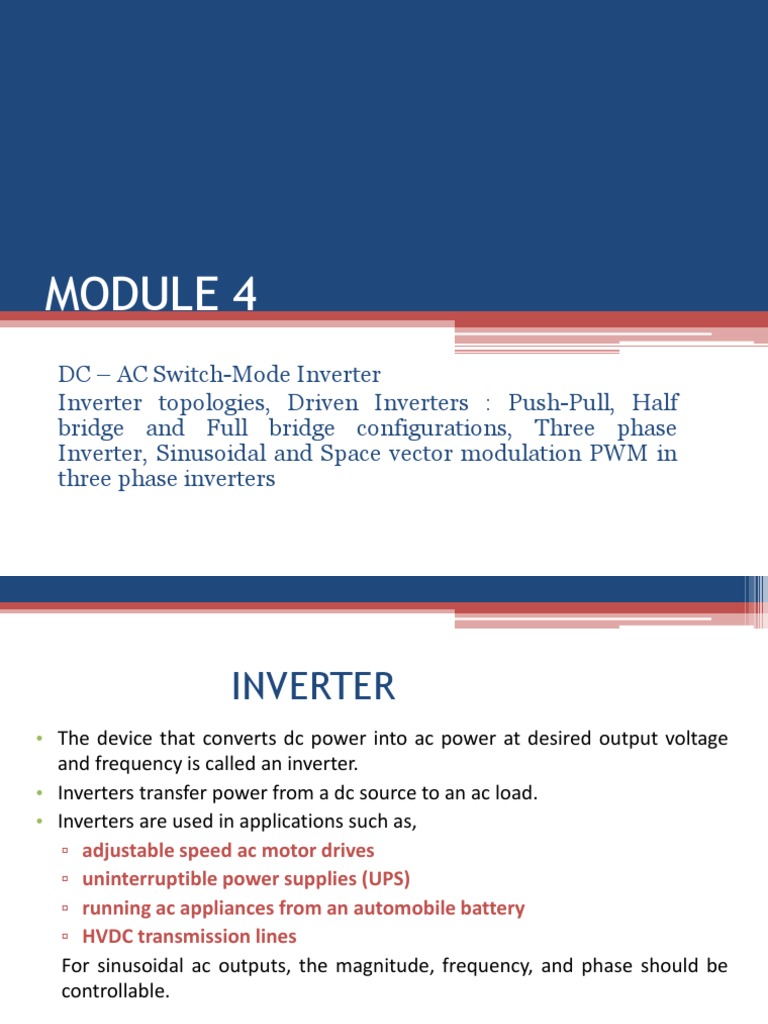 MODULE 4

DC – AC Switch-Mode Inverter

Inverter topologies, Driven Inverters : Push-Pull, Half bridge and Full bridge configurations, Three phase Inverter, Sinusoidal and Space vector modulation PWM in three phase inverters

INVERTER

• The device that converts dc power into ac power at desired output voltage and frequency is called an inverter.
• Inverters transfer power from a dc source to an ac load.
• Inverters are used in applications such as,
▫ adjustable speed ac motor drives
▫ uninterruptible power supplies (UPS)
▫ running ac appliances from an automobile battery
▫ HVDC transmission lines

For sinusoidal ac outputs, the magnitude, frequency, and phase should be controllable.